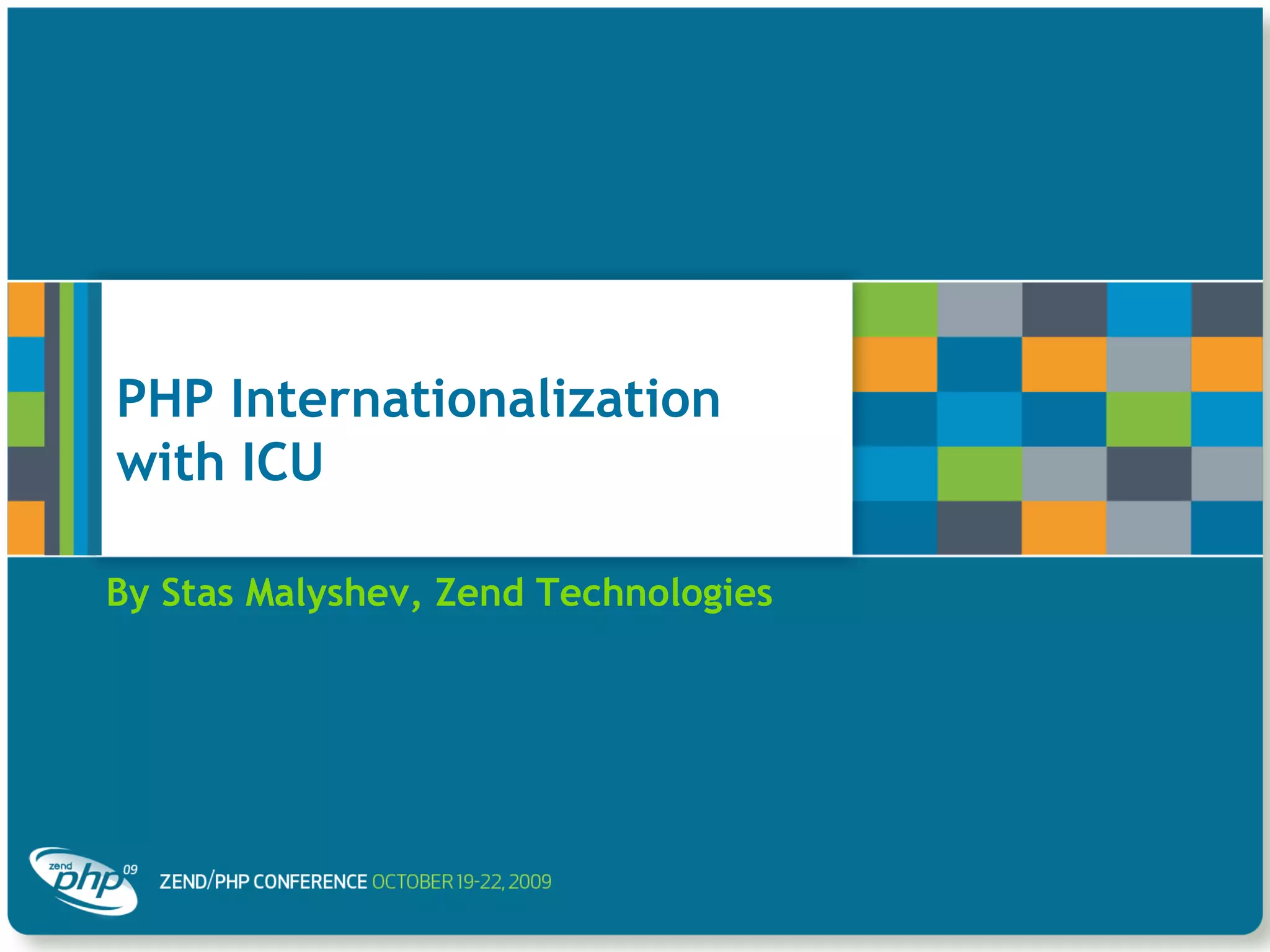 PHP Internationalization with ICU

By Stas Malyshev, Zend Technologies

zend php 09

ZEND/PHP CONFERENCE OCTOBER 19-22, 2009